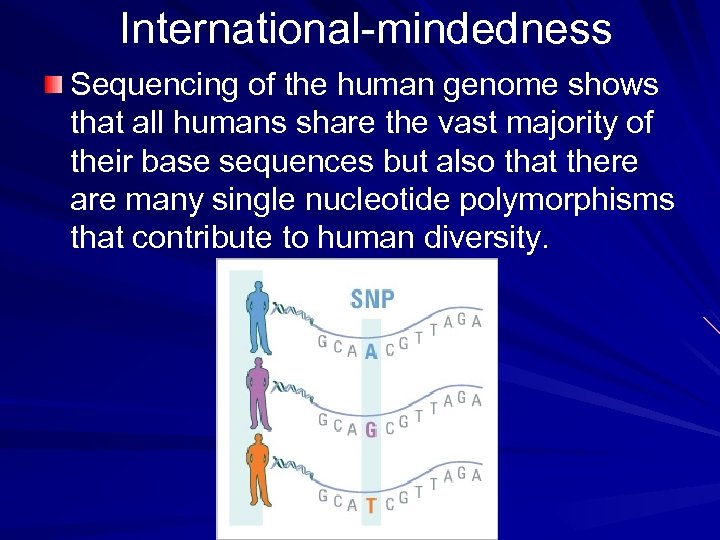 International-mindedness

Sequencing of the human genome shows that all humans share the vast majority of their base sequences but also that there are many single nucleotide polymorphisms that contribute to human diversity.

SNP

GCAACGTTAGA

GCAGCGTTAGA

GCATCGTTAGA